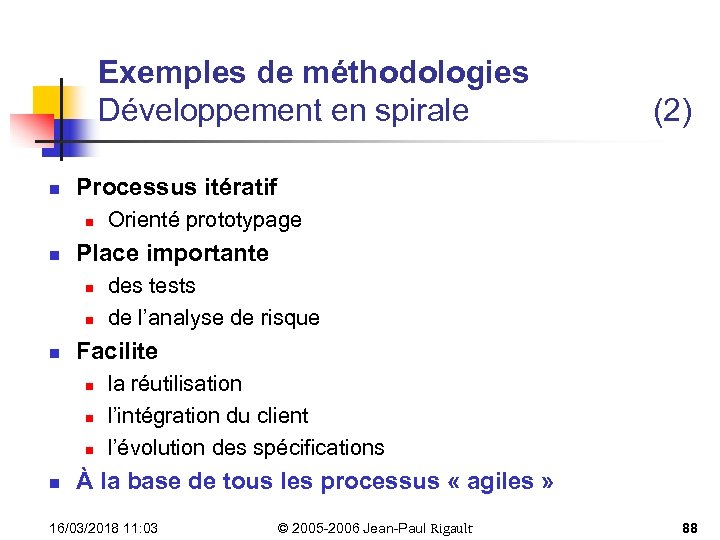 Exemples de méthodologies
Développement en spirale (2)

Processus itératif
Orienté prototypage
Place importante
des tests
de l'analyse de risque
Facilite
la réutilisation
l'intégration du client
l'évolution des spécifications
À la base de tous les processus « agiles »

16/03/2018 11:03 © 2005-2006 Jean-Paul Rigault 88